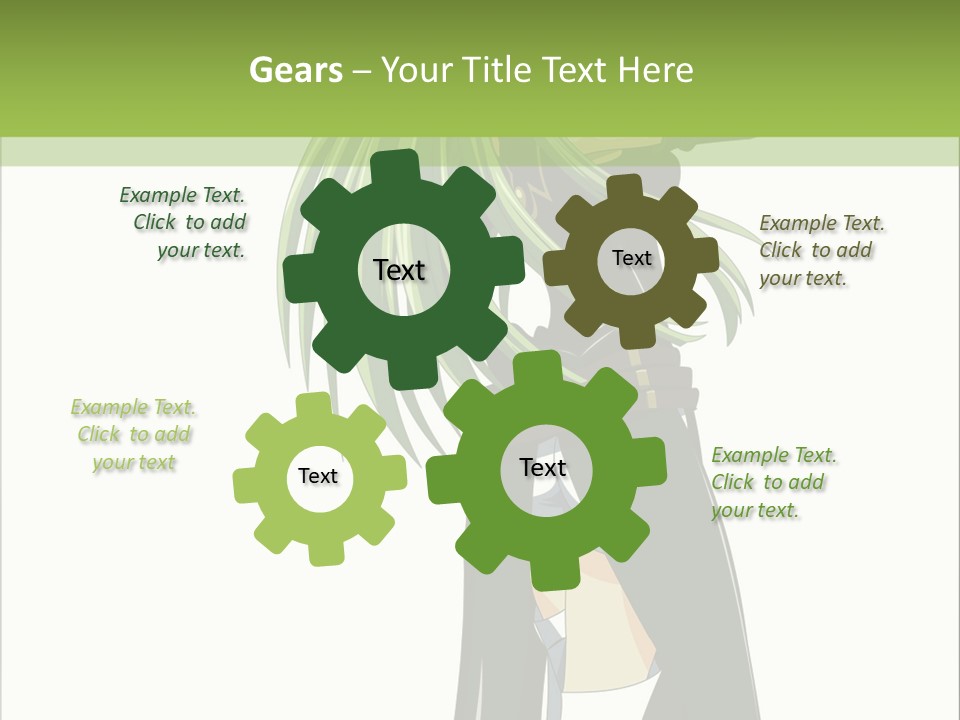 Gears – Your Title Text Here

Example Text. Click to add your text.

Text

Text

Example Text. Click to add your text.

Example Text. Click to add your text

Text

Text

Example Text. Click to add your text.